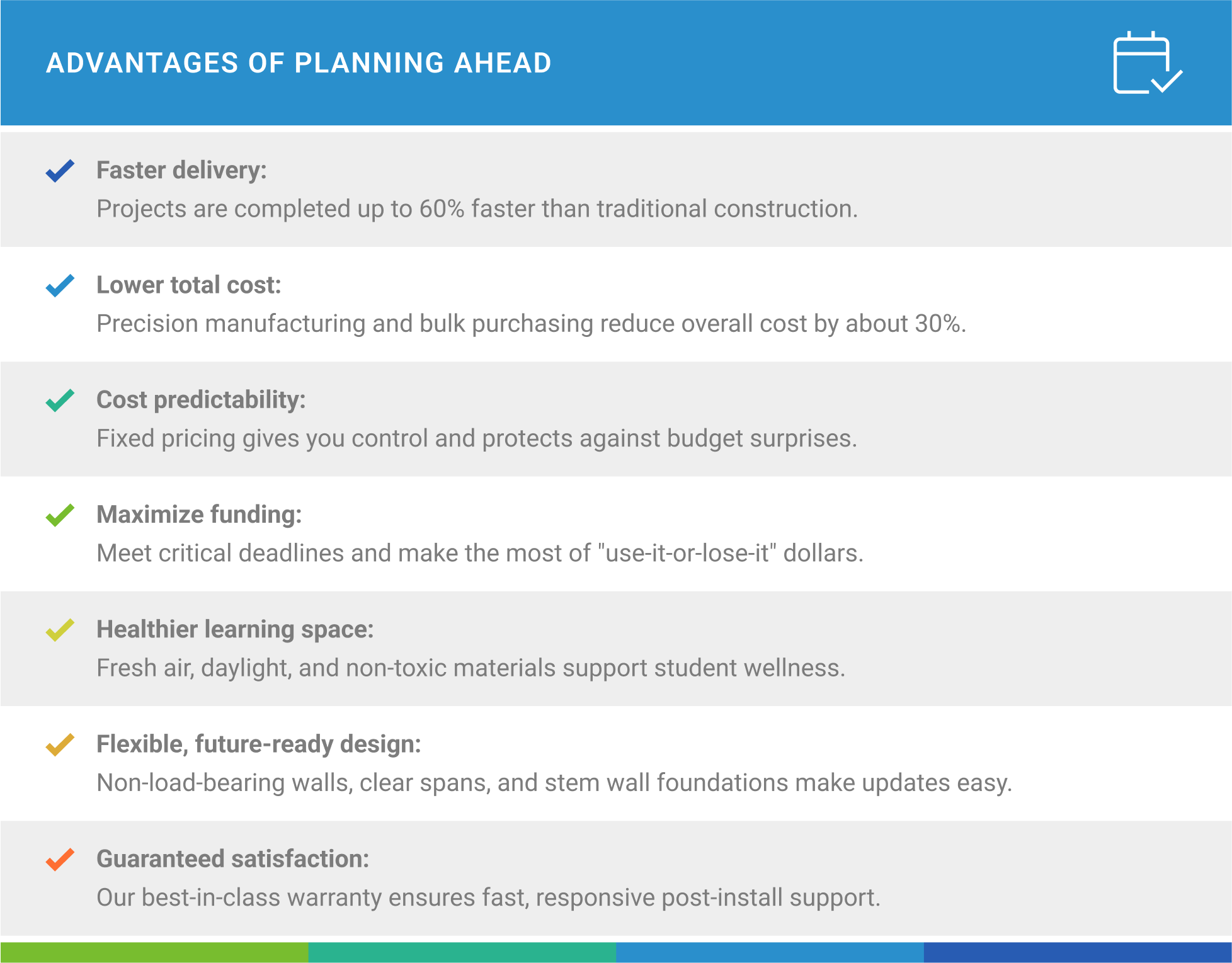 ADVANTAGES OF PLANNING AHEAD

Faster delivery:
Projects are completed up to 60% faster than traditional construction.

Lower total cost:
Precision manufacturing and bulk purchasing reduce overall cost by about 30%.

Cost predictability:
Fixed pricing gives you control and protects against budget surprises.

Maximize funding:
Meet critical deadlines and make the most of "use-it-or-lose-it" dollars.

Healthier learning space:
Fresh air, daylight, and non-toxic materials support student wellness.

Flexible, future-ready design:
Non-load-bearing walls, clear spans, and stem wall foundations make updates easy.

Guaranteed satisfaction:
Our best-in-class warranty ensures fast, responsive post-install support.